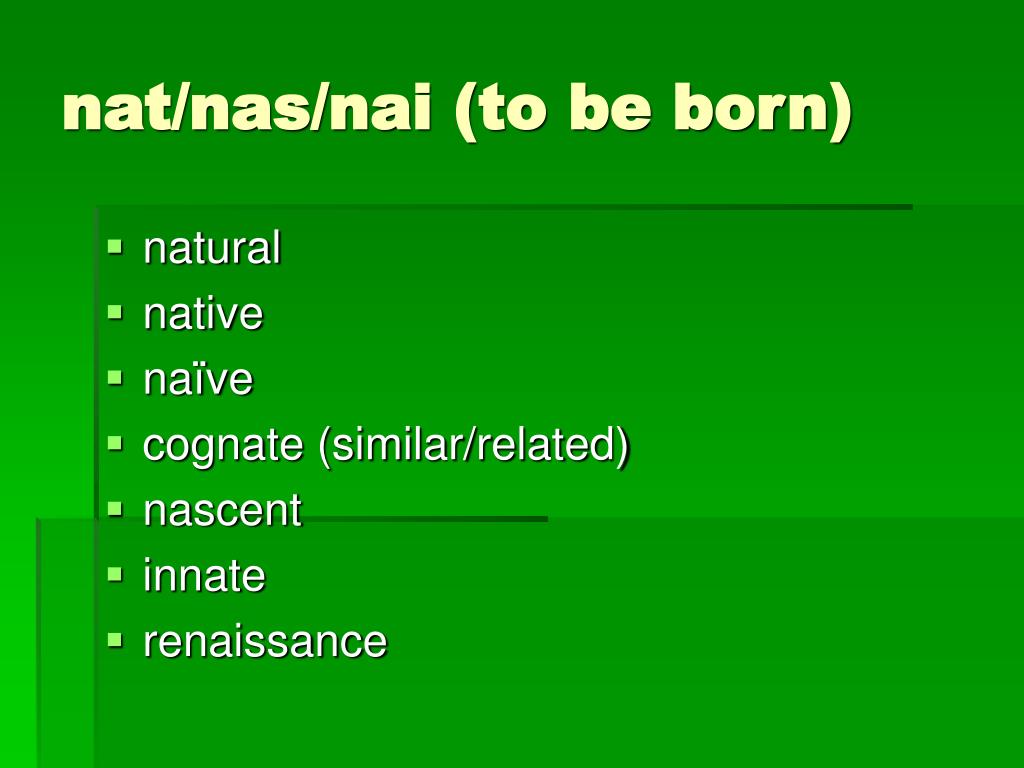 nat/nas/nai (to be born)

- natural
- native
- naïve
- cognate (similar/related)
- nascent
- innate
- renaissance